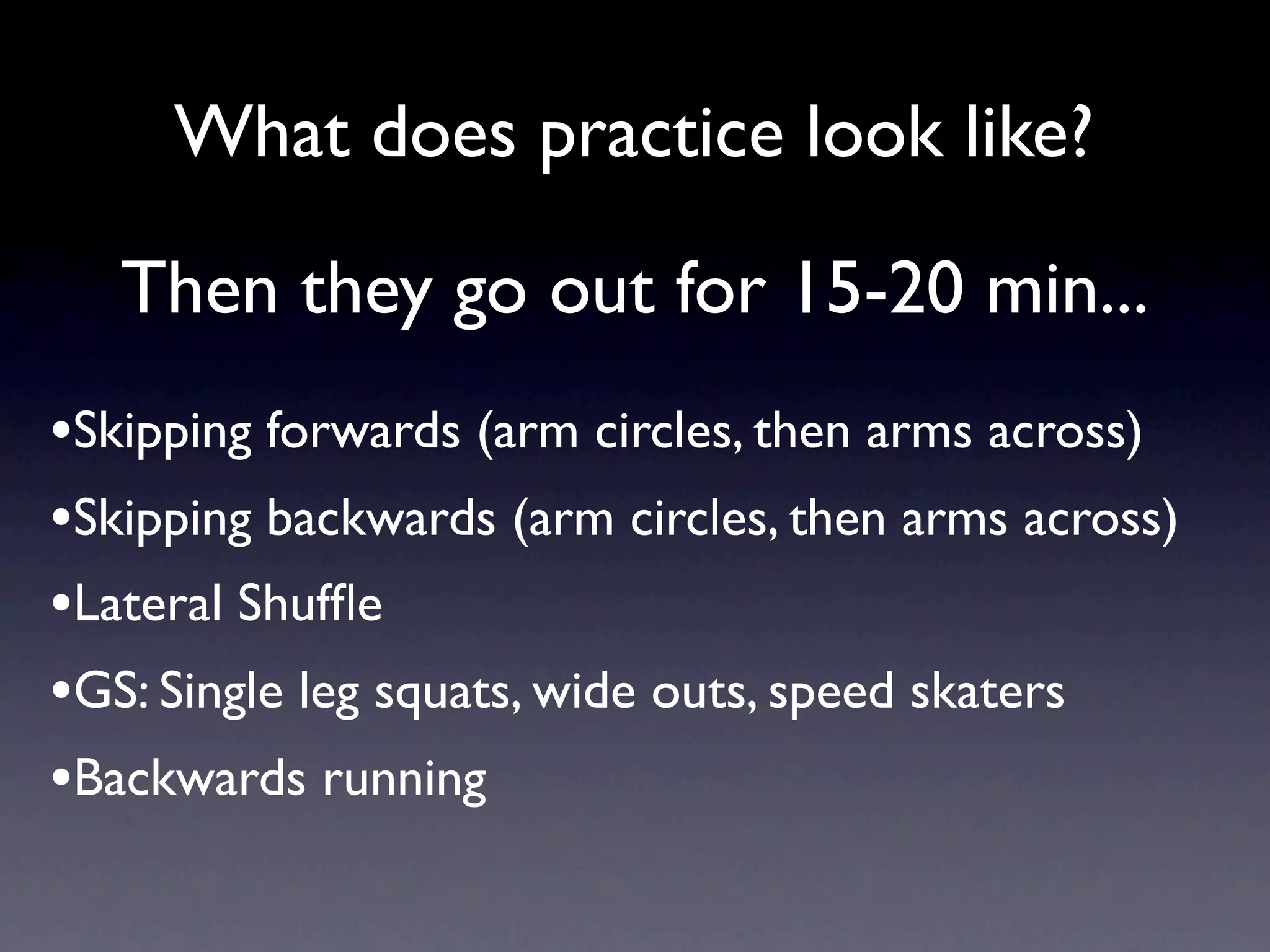 What does practice look like?

Then they go out for 15-20 min...

•Skipping forwards (arm circles, then arms across)
•Skipping backwards (arm circles, then arms across)
•Lateral Shuffle
•GS: Single leg squats, wide outs, speed skaters
•Backwards running